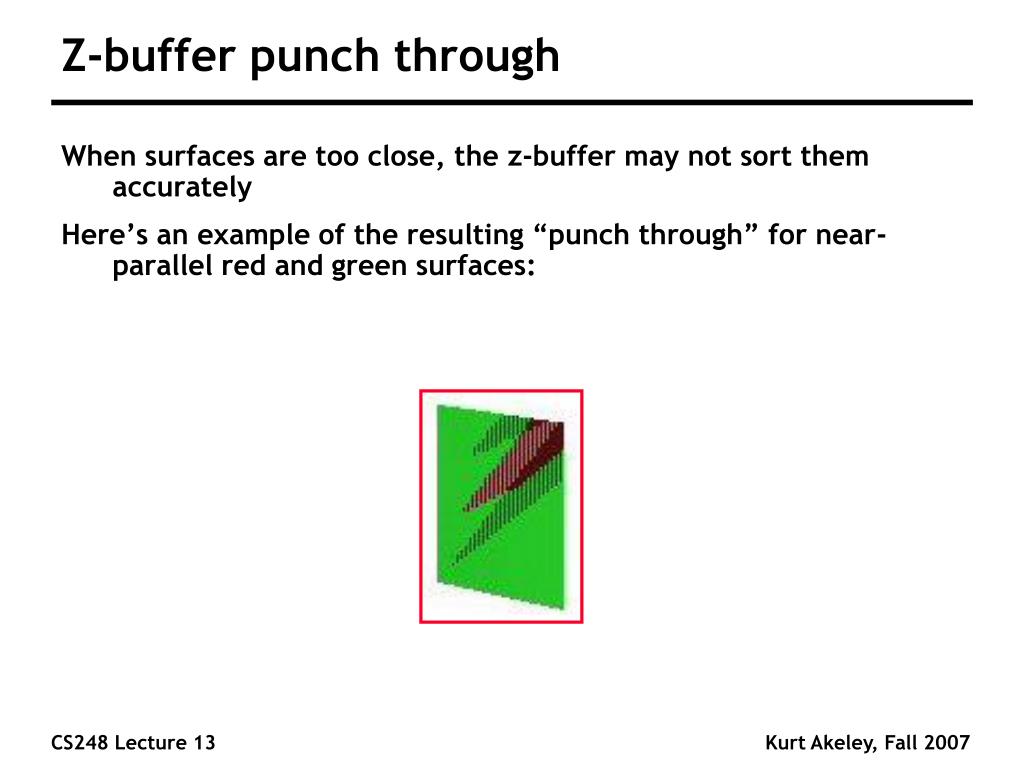 Z-buffer punch through

When surfaces are too close, the z-buffer may not sort them accurately

Here’s an example of the resulting “punch through” for near-parallel red and green surfaces:

CS248 Lecture 13

Kurt Akeley, Fall 2007